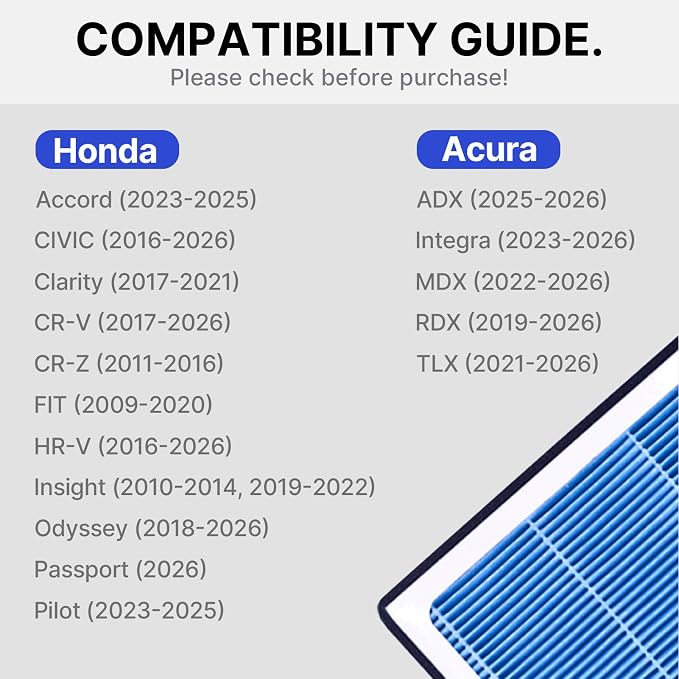 COMPATIBILITY GUIDE.
Please check before purchase!

Honda

Accord (2023-2025)
CIVIC (2016-2026)
Clarity (2017-2021)
CR-V (2017-2026)
CR-Z (2011-2016)
FIT (2009-2020)
HR-V (2016-2026)
Insight (2010-2014, 2019-2022)
Odyssey (2018-2026)
Passport (2026)
Pilot (2023-2025)

Acura

ADX (2025-2026)
Integra (2023-2026)
MDX (2022-2026)
RDX (2019-2026)
TLX (2021-2026)